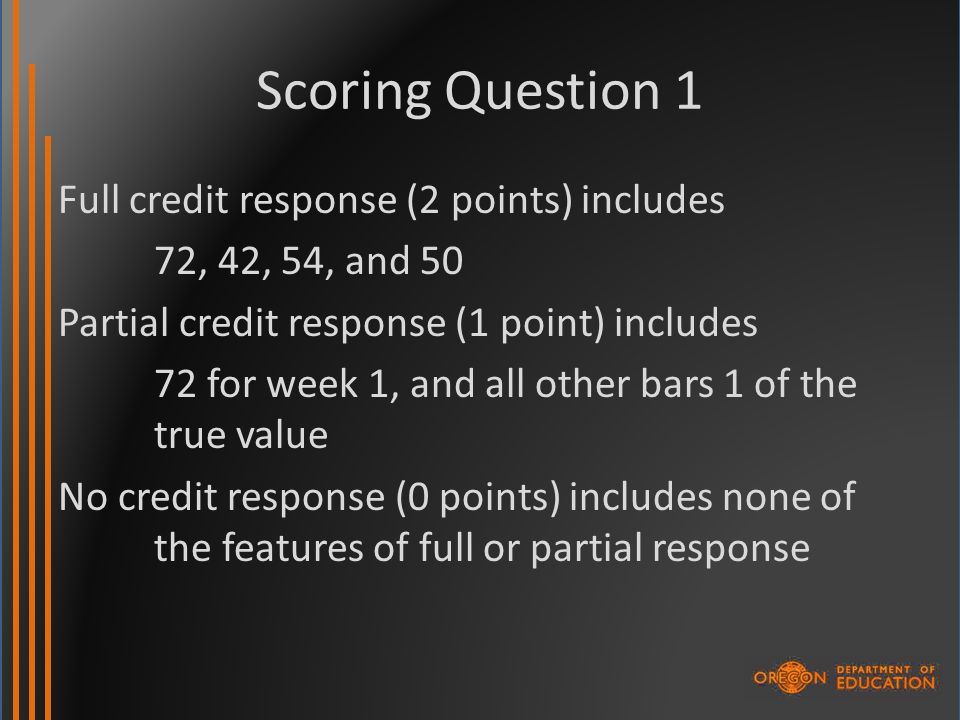 Scoring Question 1

Full credit response (2 points) includes

72, 42, 54, and 50

Partial credit response (1 point) includes

72 for week 1, and all other bars 1 of the true value

No credit response (0 points) includes none of the features of full or partial response

OREGON DEPARTMENT OF EDUCATION